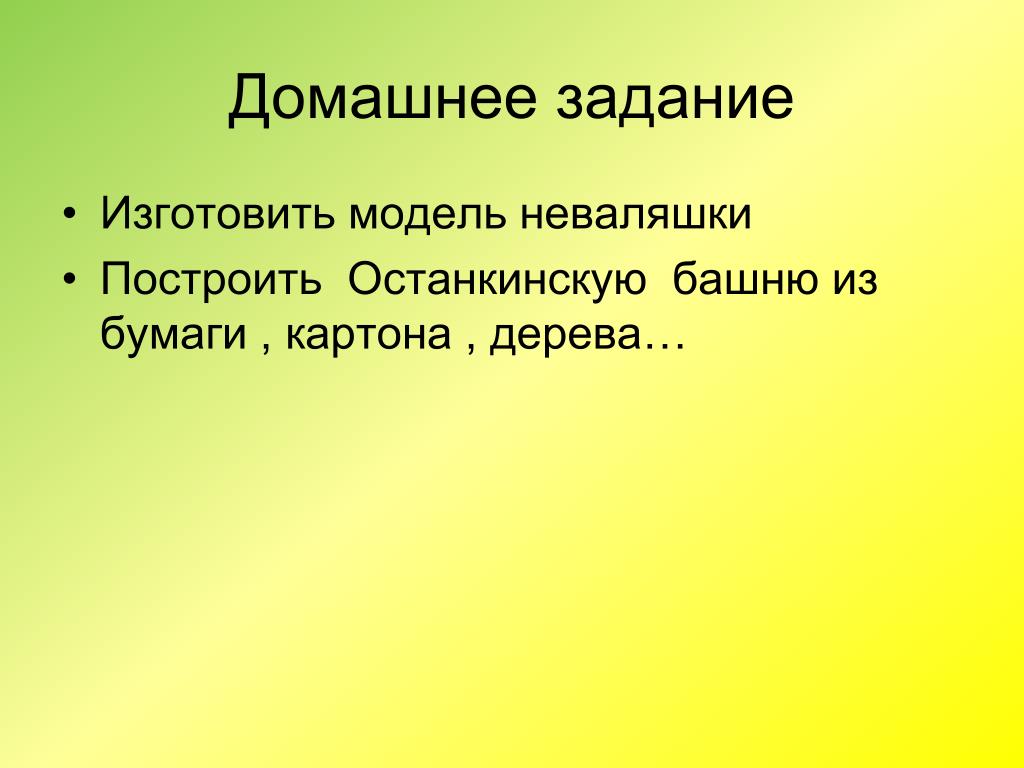 Домашнее задание

• Изготовить модель неваляшки
• Построить  Останкинскую  башню из бумаги , картона , дерева…